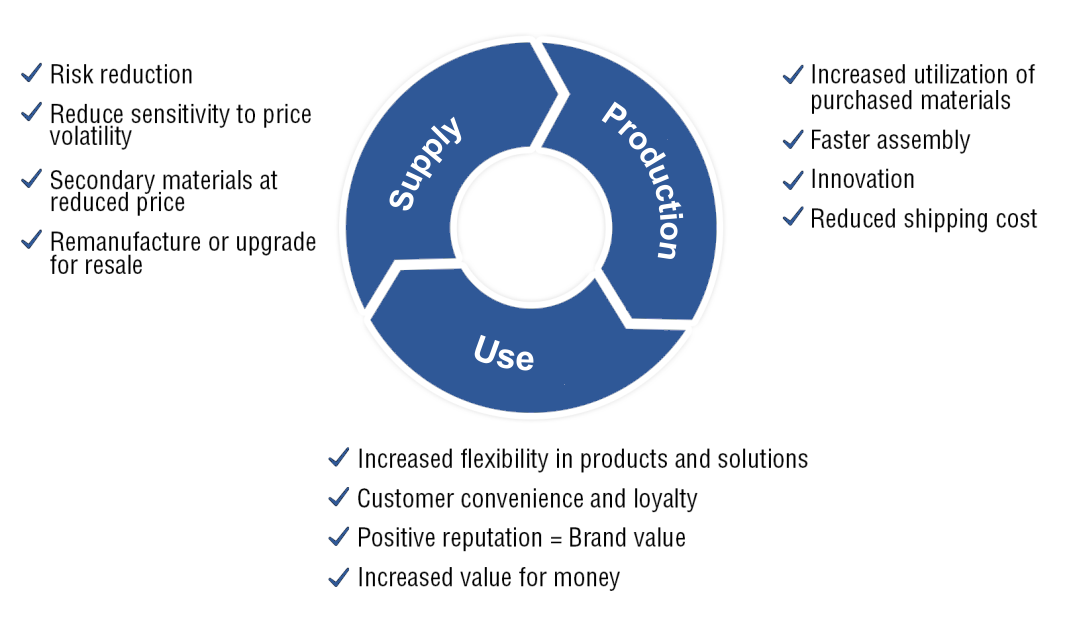 ✓ Risk reduction
✓ Reduce sensitivity to price volatility
✓ Secondary materials at reduced price
✓ Remanufacture or upgrade for resale

Supply

Production

Use

✓ Increased utilization of purchased materials
✓ Faster assembly
✓ Innovation
✓ Reduced shipping cost

✓ Increased flexibility in products and solutions
✓ Customer convenience and loyalty
✓ Positive reputation = Brand value
✓ Increased value for money